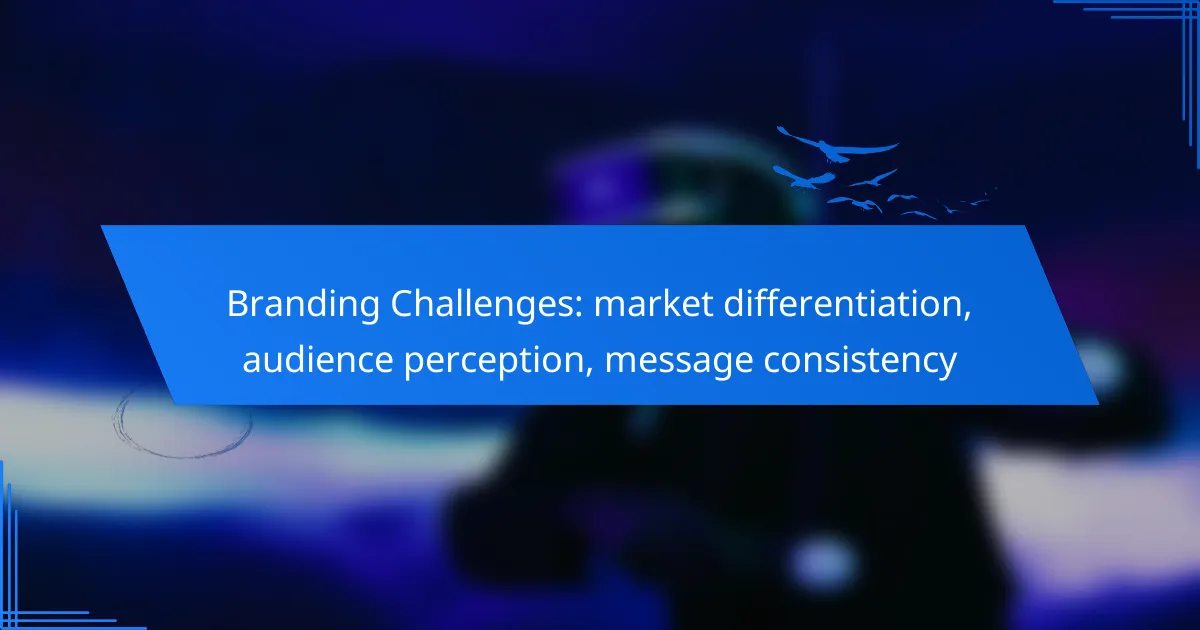 Branding Challenges: market differentiation, audience perception, message consistency